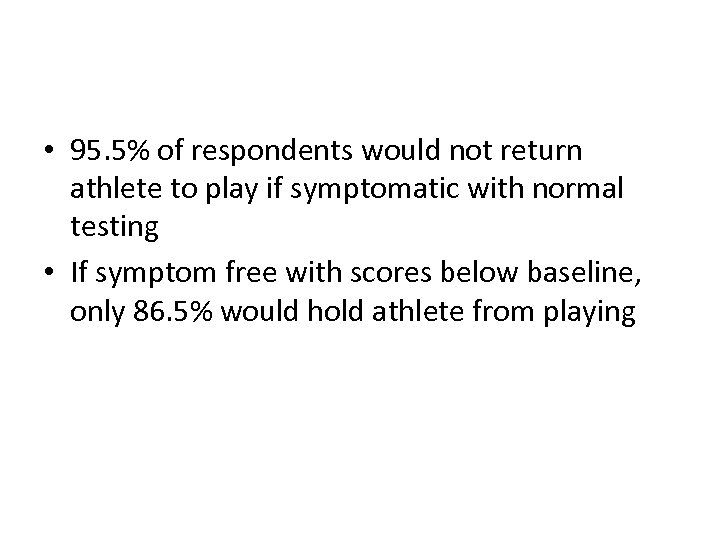 • 95.5% of respondents would not return athlete to play if symptomatic with normal testing
• If symptom free with scores below baseline, only 86.5% would hold athlete from playing